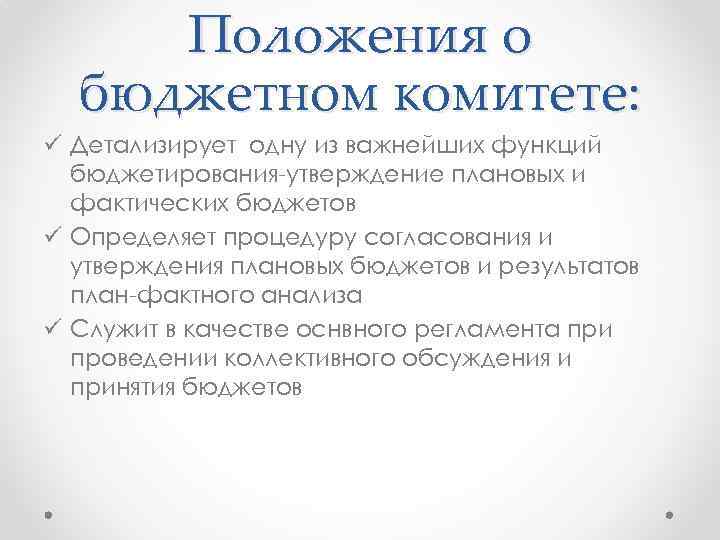 Положения о бюджетном комитете:

✓ Детализирует одну из важнейших функций бюджетирования-утверждение плановых и фактических бюджетов

✓ Определяет процедуру согласования и утверждения плановых бюджетов и результатов план-фактного анализа

✓ Служит в качестве оснвного регламента при проведении коллективного обсуждения и принятия бюджетов